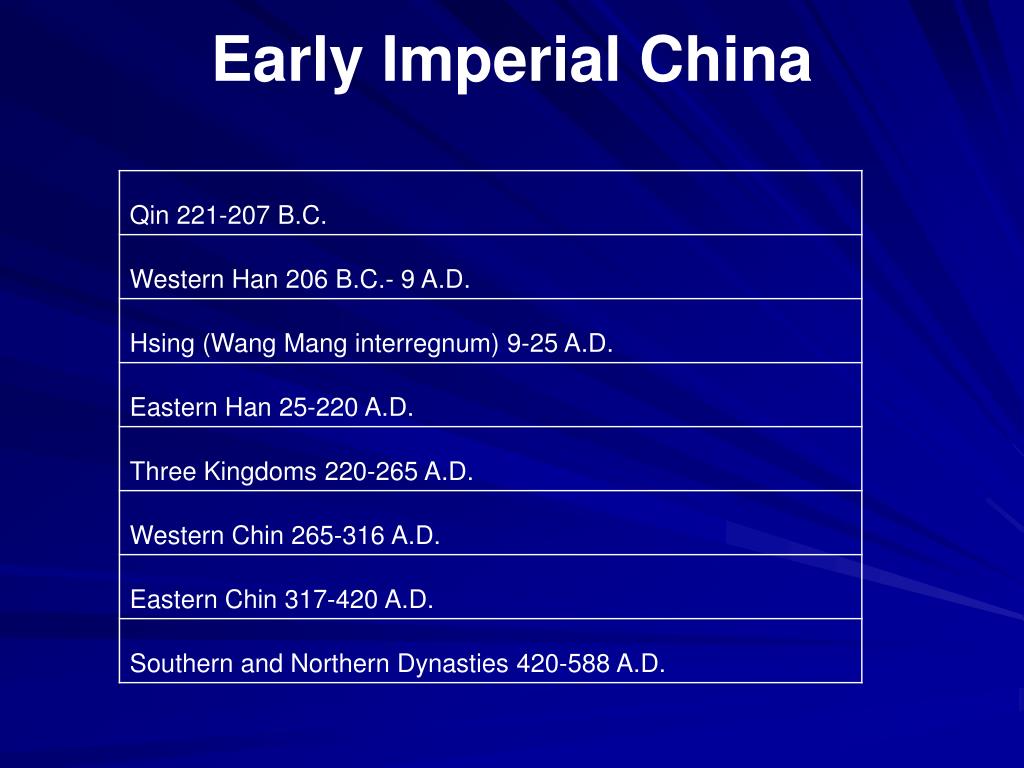 Early Imperial China

| Qin 221-207 B.C. |
|---|
| Western Han 206 B.C.- 9 A.D. |
| Hsing (Wang Mang interregnum) 9-25 A.D. |
| Eastern Han 25-220 A.D. |
| Three Kingdoms 220-265 A.D. |
| Western Chin 265-316 A.D. |
| Eastern Chin 317-420 A.D. |
| Southern and Northern Dynasties 420-588 A.D. |